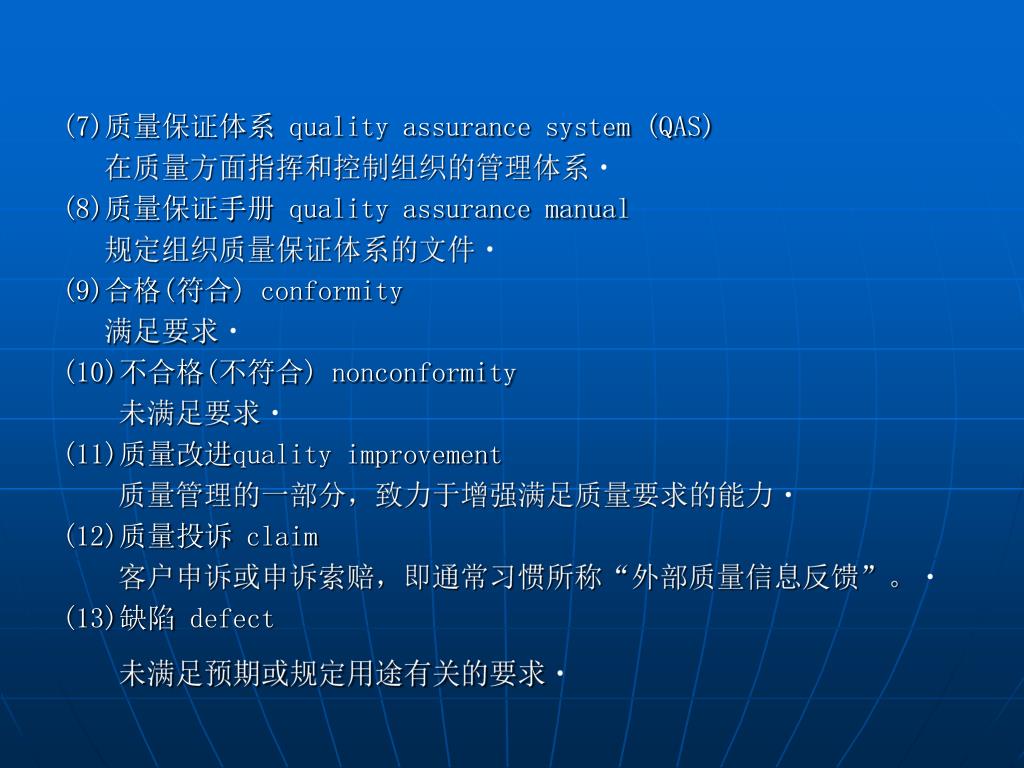 (7)质量保证体系 quality assurance system (QAS)
在质量方面指挥和控制组织的管理体系·
(8)质量保证手册 quality assurance manual
规定组织质量保证体系的文件·
(9)合格(符合) conformity
满足要求·
(10)不合格(不符合) nonconformity
未满足要求·
(11)质量改进quality improvement
质量管理的一部分，致力于增强满足质量要求的能力·
(12)质量投诉 claim
客户申诉或申诉索赔，即通常习惯所称“外部质量信息反馈”。·
(13)缺陷 defect
未满足预期或规定用途有关的要求·